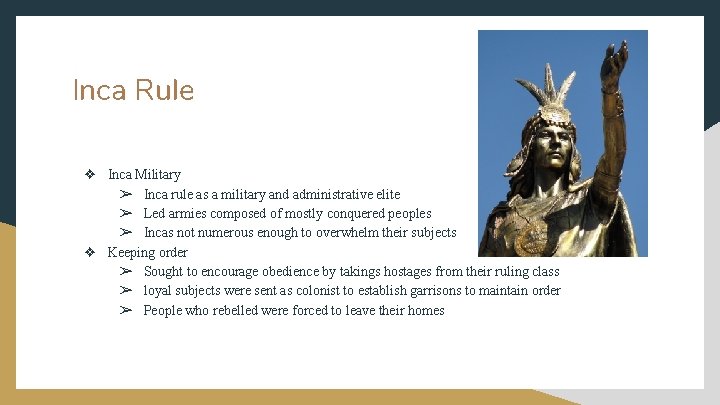 Inca Rule

❖ Inca Military
➢ Inca rule as a military and administrative elite
➢ Led armies composed of mostly conquered peoples
➢ Incas not numerous enough to overwhelm their subjects
❖ Keeping order
➢ Sought to encourage obedience by takings hostages from their ruling class
➢ loyal subjects were sent as colonist to establish garrisons to maintain order
➢ People who rebelled were forced to leave their homes